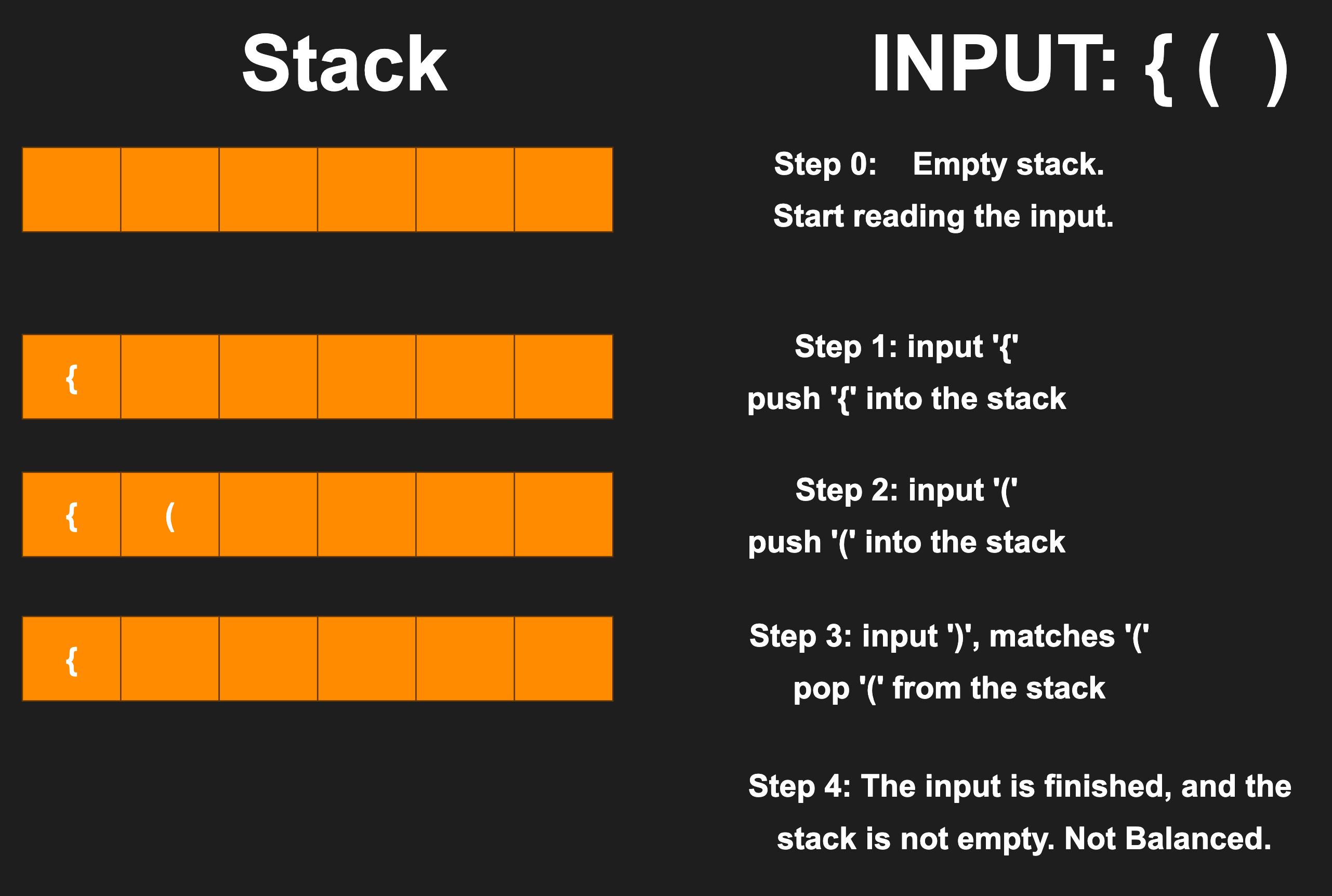 Stack

INPUT: { ( )

Step 0: Empty stack.
Start reading the input.

{

Step 1: input '{'
push '{' into the stack

{ (

Step 2: input '('
push '(' into the stack

{

Step 3: input ')', matches '('
pop '(' from the stack

Step 4: The input is finished, and the stack is not empty. Not Balanced.